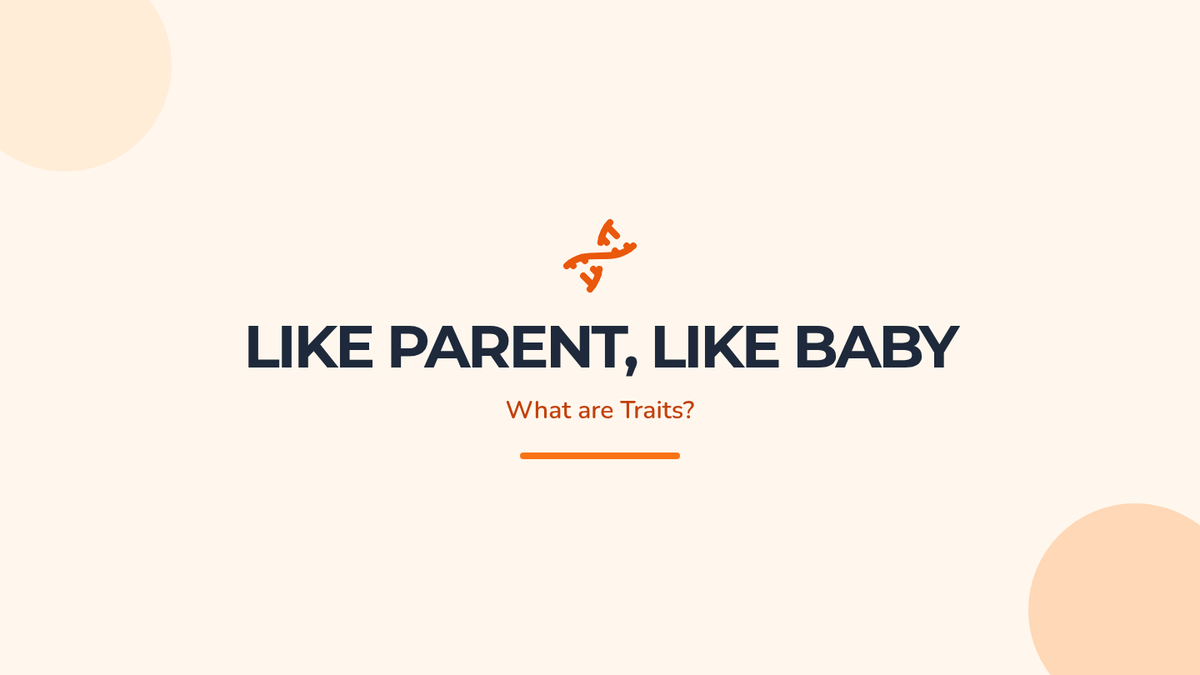 LIKE PARENT, LIKE BABY

What are Traits?